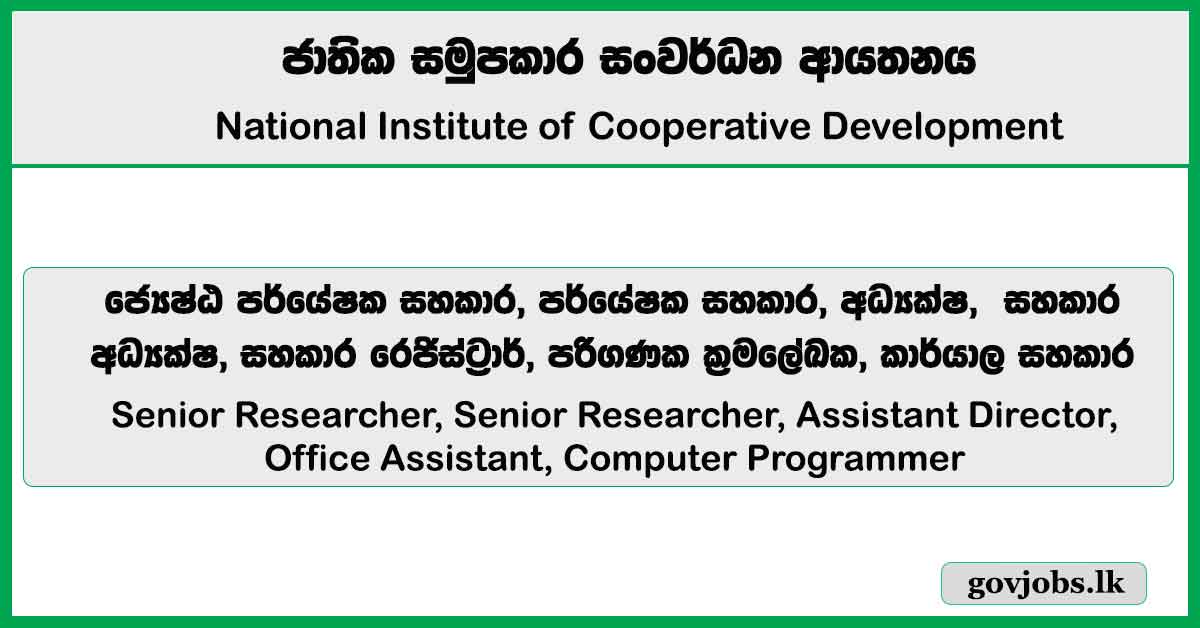 ජාතික සමුපකාර සංවර්ධන ආයතනය
National Institute of Cooperative Development

ජ්‍යෙෂ්ඨ පර්යේෂක සහකාර, පර්යේෂක සහකාර, අධ්‍යක්ෂ, සහකාර අධ්‍යක්ෂ, සහකාර රෙජිස්ට්‍රාර්, පරිගණක ක්‍රමලේඛක, කාර්යාල සහකාර
Senior Researcher, Senior Researcher, Assistant Director, Office Assistant, Computer Programmer

govjobs.lk